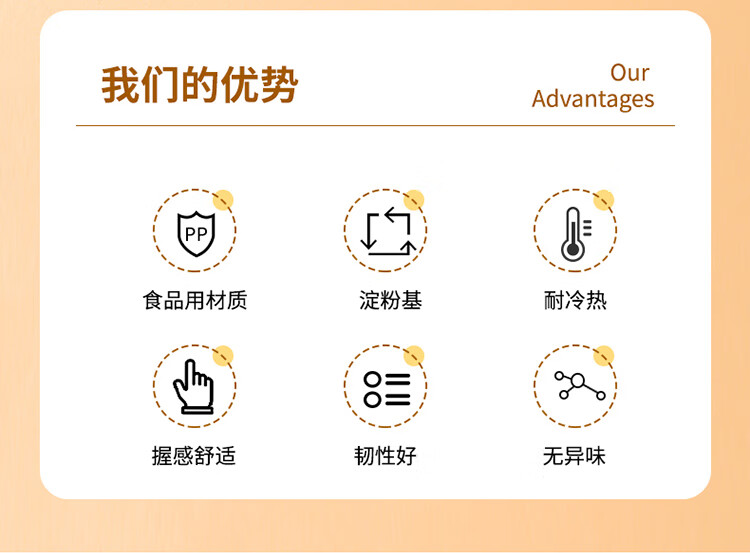 我们的优势

Our Advantages

PP

食品用材质

淀粉基

耐冷热

握感舒适

韧性好

无异味